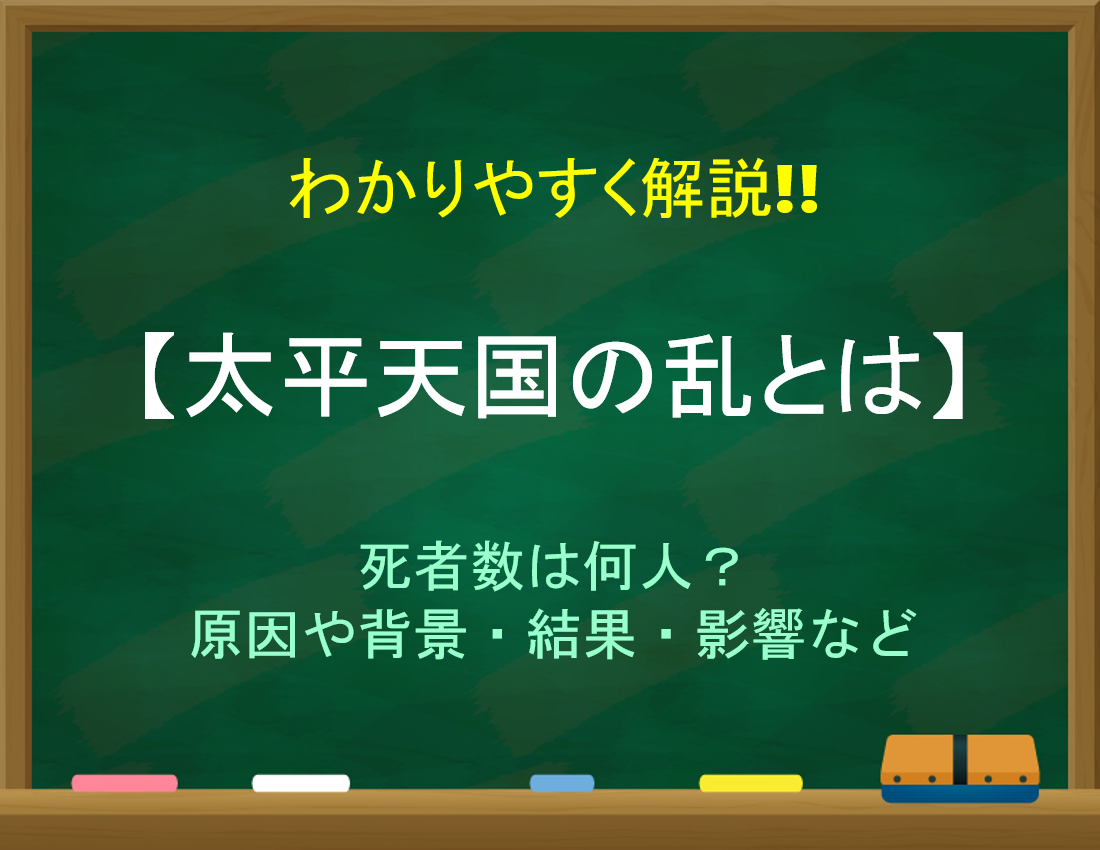 わかりやすく解説!!

【太平天国の乱とは】

死者数は何人？
原因や背景・結果・影響など